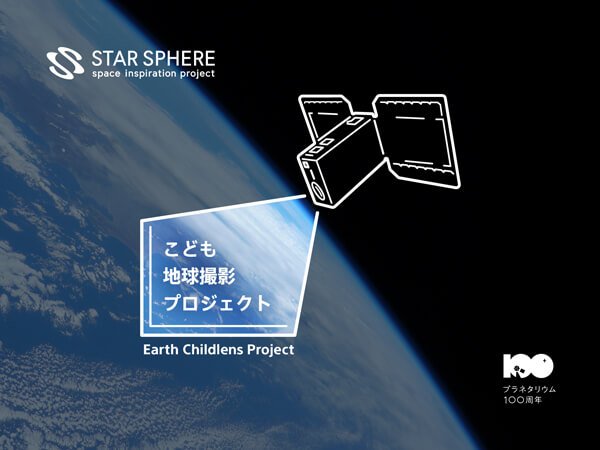 STAR SPHERE
space inspiration project

こども
地球撮影
プロジェクト

Earth Childlens Project

100
プラネタリウム
100周年